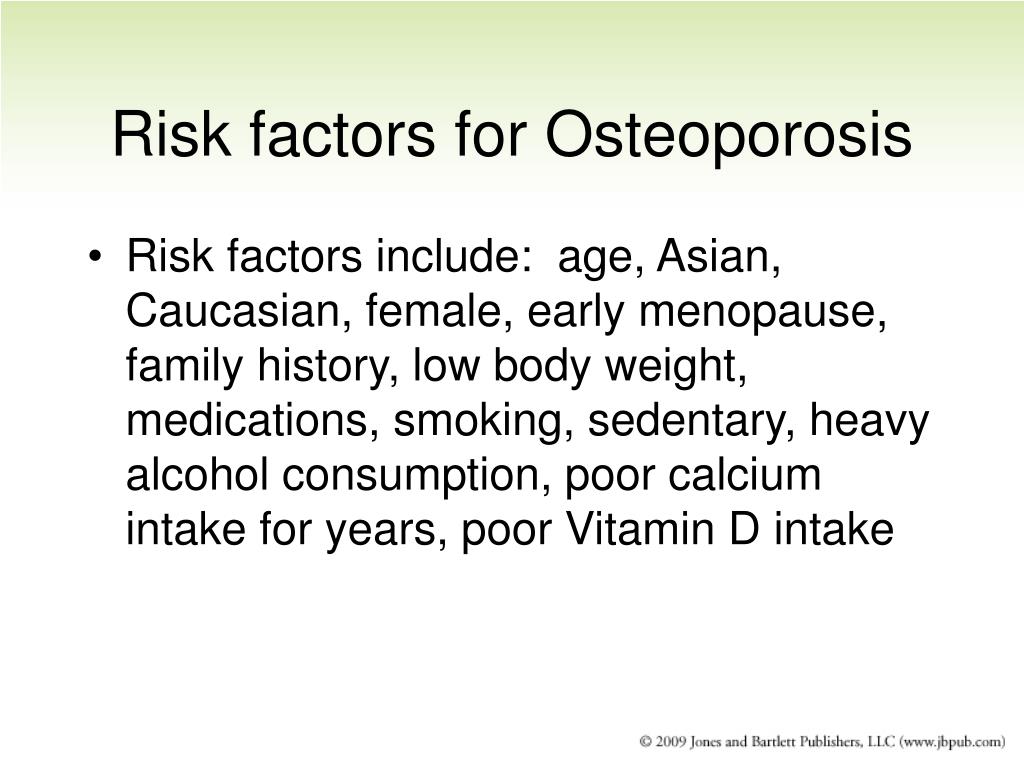 Risk factors for Osteoporosis

• Risk factors include: age, Asian, Caucasian, female, early menopause, family history, low body weight, medications, smoking, sedentary, heavy alcohol consumption, poor calcium intake for years, poor Vitamin D intake

© 2009 Jones and Bartlett Publishers, LLC (www.jbpub.com)